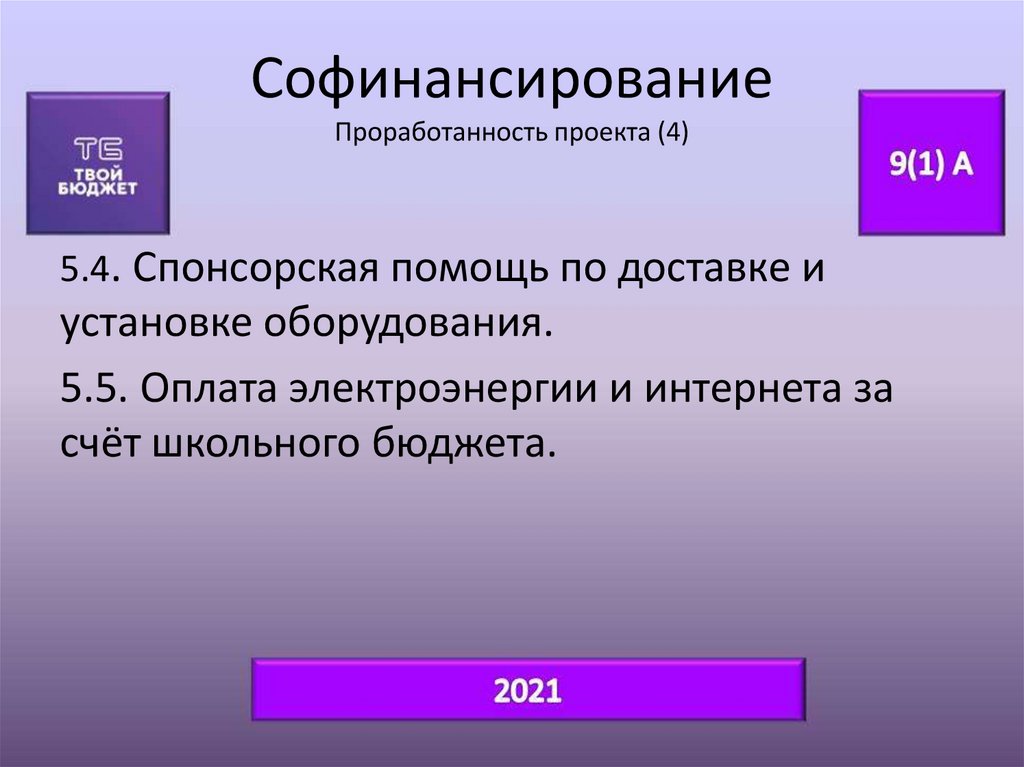 ТБ
ТВОЙ
БЮДЖЕТ

Софинансирование
Проработанность проекта (4)

9(1) А

5.4. Спонсорская помощь по доставке и установке оборудования.

5.5. Оплата электроэнергии и интернета за счёт школьного бюджета.

2021